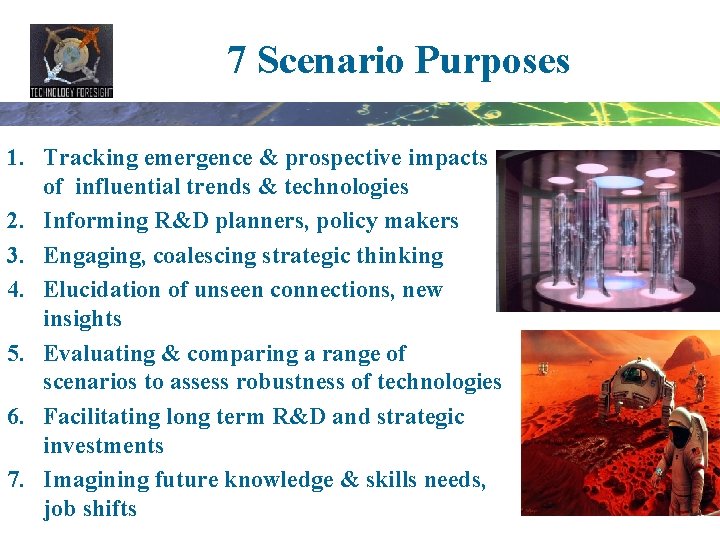 TECHNOLOGY FORESIGHT

7 Scenario Purposes

1. Tracking emergence & prospective impacts of influential trends & technologies
2. Informing R&D planners, policy makers
3. Engaging, coalescing strategic thinking
4. Elucidation of unseen connections, new insights
5. Evaluating & comparing a range of scenarios to assess robustness of technologies
6. Facilitating long term R&D and strategic investments
7. Imagining future knowledge & skills needs, job shifts